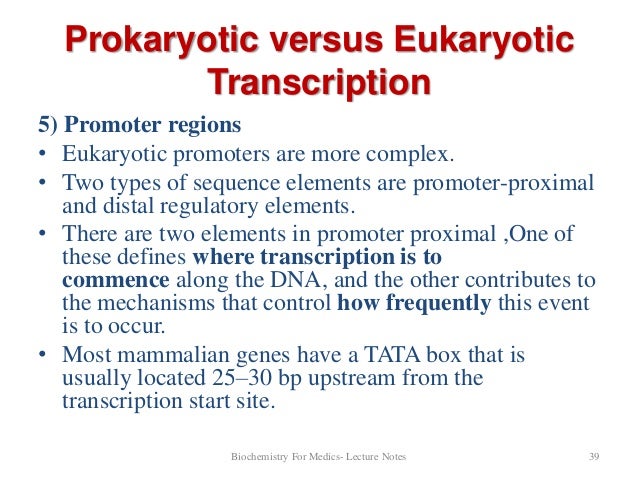 Prokaryotic versus Eukaryotic Transcription

5) Promoter regions

• Eukaryotic promoters are more complex.

• Two types of sequence elements are promoter-proximal and distal regulatory elements.

• There are two elements in promoter proximal ,One of these defines where transcription is to commence along the DNA, and the other contributes to the mechanisms that control how frequently this event is to occur.

• Most mammalian genes have a TATA box that is usually located 25–30 bp upstream from the transcription start site.

Biochemistry For Medics- Lecture Notes

39